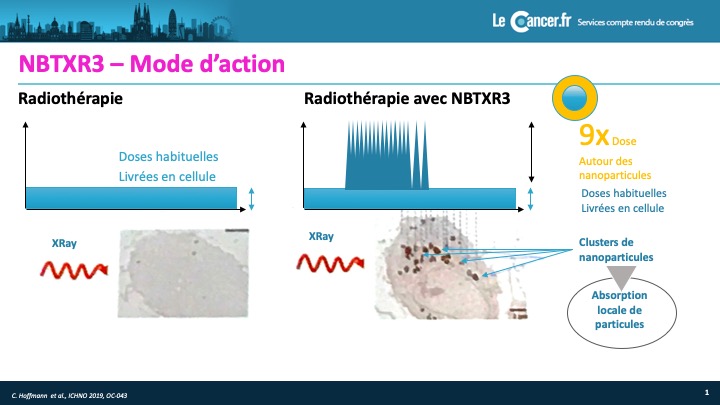 Le Cancer.fr Services compte rendu de congrès

NBTXR3 – Mode d'action

Radiothérapie

Doses habituelles
Livrées en cellule

XRay

Radiothérapie avec NBTXR3

XRay

9x Dose
Autour des nanoparticules

Doses habituelles
Livrées en cellule

Clusters de nanoparticules

Absorption locale de particules

C. Hoffmann et al., ICHNO 2019, OC-043

1